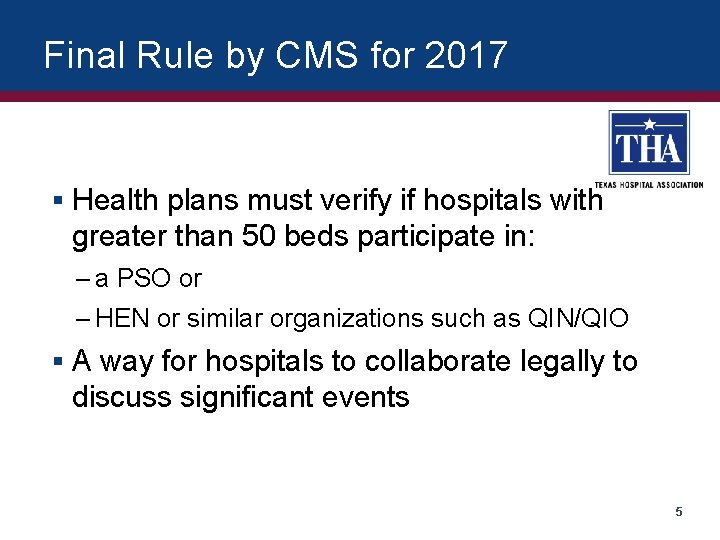 Final Rule by CMS for 2017

THA
TEXAS HOSPITAL ASSOCIATION

▪ Health plans must verify if hospitals with greater than 50 beds participate in:

– a PSO or

– HEN or similar organizations such as QIN/QIO

▪ A way for hospitals to collaborate legally to discuss significant events

5